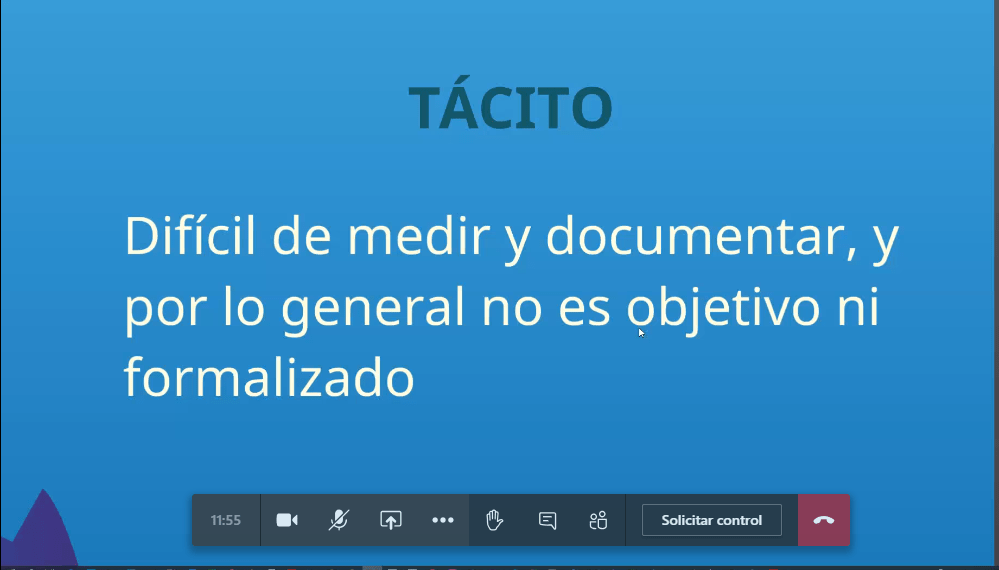 TÁCITO

Difícil de medir y documentar, y por lo general no es objetivo ni formalizado

11:55

Solicitar control